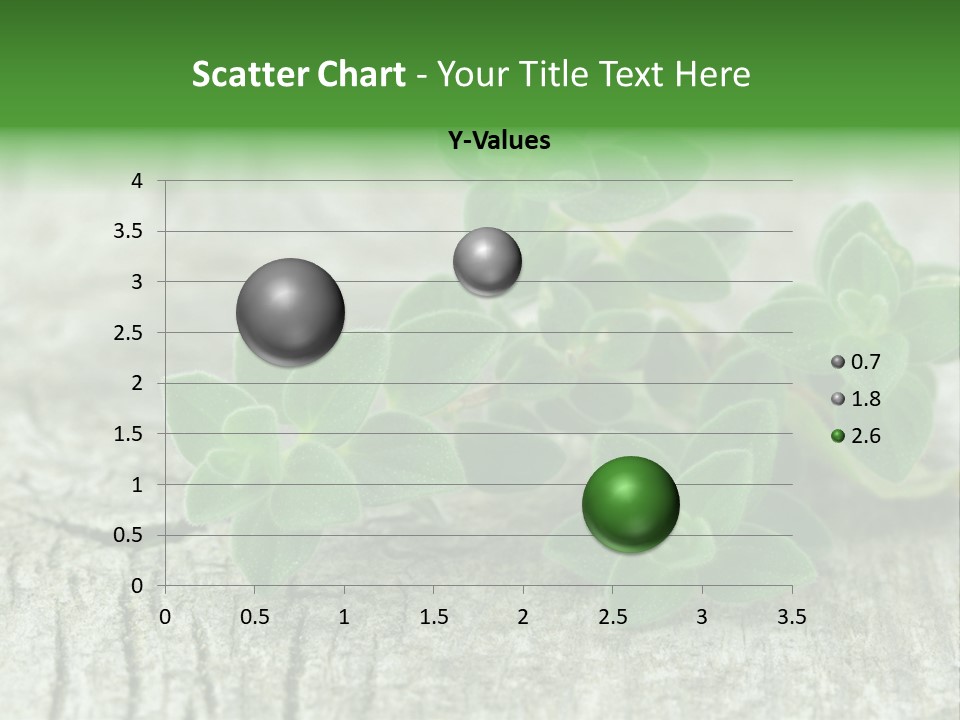 Scatter Chart - Your Title Text Here

Y-Values

4
3.5
3
2.5
2
1.5
1
0.5
0

0 0.5 1 1.5 2 2.5 3 3.5

0.7
1.8
2.6